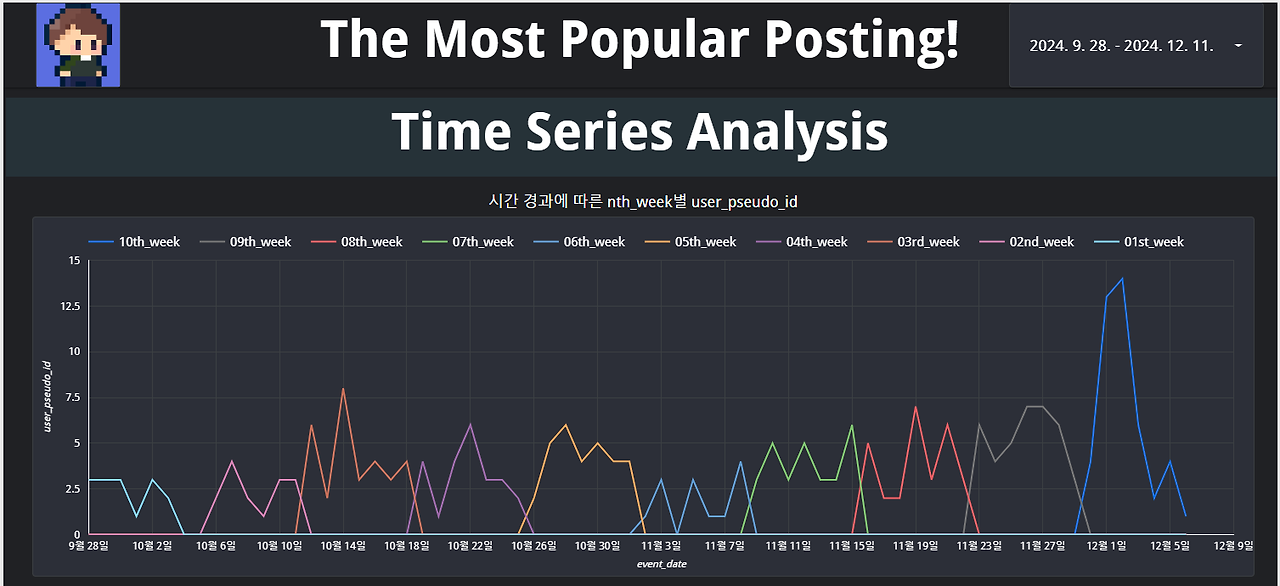 The Most Popular Posting!

2024. 9. 28. - 2024. 12. 11.

Time Series Analysis

시간 경과에 따른 nth_week별 user_pseudo_id

10th_week 09th_week 08th_week 07th_week 06th_week 05th_week 04th_week 03rd_week 02nd_week 01st_week

15
12.5
10
7.5
5
2.5
0

user_pseudo_id

9월 28일 10월 2일 10월 6일 10월 10일 10월 14일 10월 18일 10월 22일 10월 26일 10월 30일 11월 3일 11월 7일 11월 11일 11월 15일 11월 19일 11월 23일 11월 27일 12월 1일 12월 5일 12월 9일

event_date